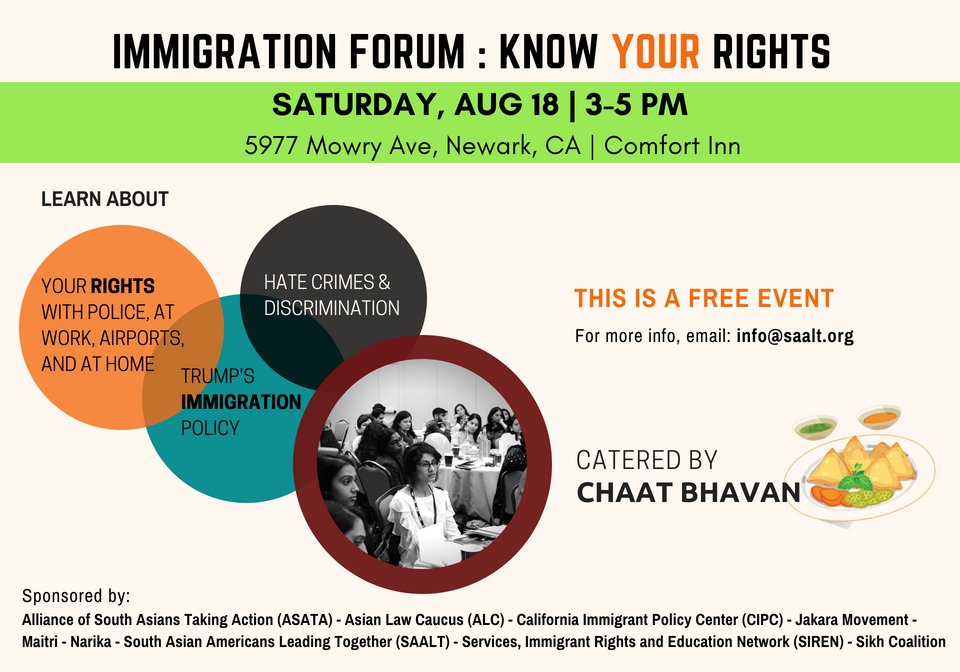 IMMIGRATION FORUM : KNOW YOUR RIGHTS

SATURDAY, AUG 18 | 3-5 PM

5977 Mowry Ave, Newark, CA | Comfort Inn

LEARN ABOUT

YOUR RIGHTS WITH POLICE, AT WORK, AIRPORTS, AND AT HOME

HATE CRIMES & DISCRIMINATION

TRUMP'S IMMIGRATION POLICY

THIS IS A FREE EVENT

For more info, email: info@saalt.org

CATERED BY
CHAAT BHAVAN

Sponsored by:
Alliance of South Asians Taking Action (ASATA) - Asian Law Caucus (ALC) - California Immigrant Policy Center (CIPC) - Jakara Movement - Maitri - Narika - South Asian Americans Leading Together (SAALT) - Services, Immigrant Rights and Education Network (SIREN) - Sikh Coalition